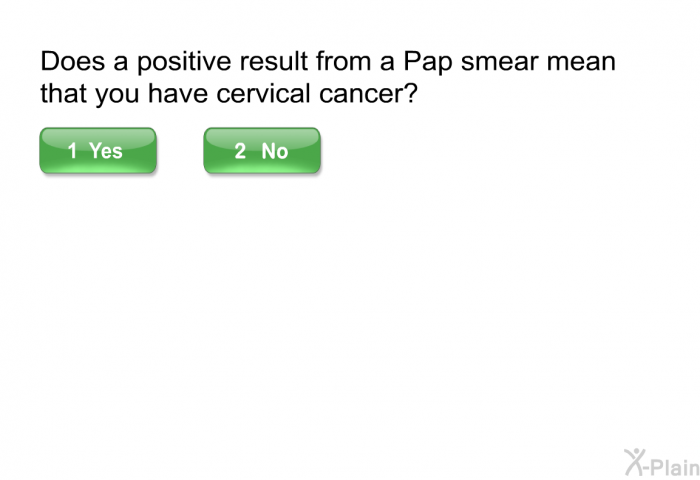 Does a positive result from a Pap smear mean that you have cervical cancer?

1 Yes

2 No

X-Plain